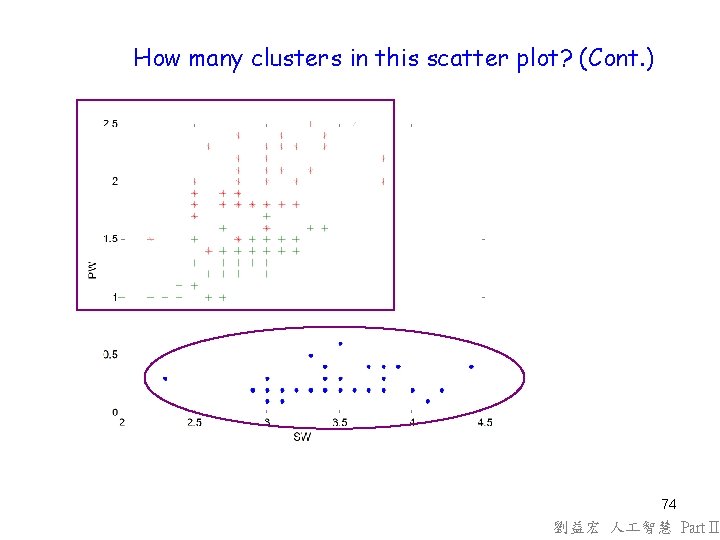 How many clusters in this scatter plot? (Cont.)

2.5
2
1.5
1
0.5
0
PW
2
2.5
3
3.5
4
4.5
SW

74

劉益宏 人工智慧 Part II